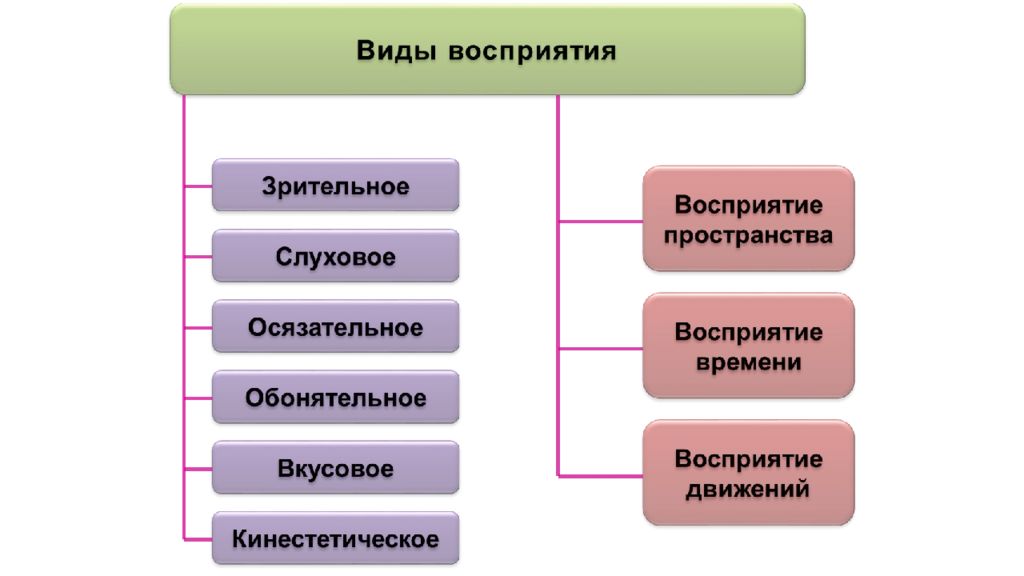 Виды восприятия

Зрительное

Слуховое

Осязательное

Обонятельное

Вкусовое

Кинестетическое

Восприятие пространства

Восприятие времени

Восприятие движений